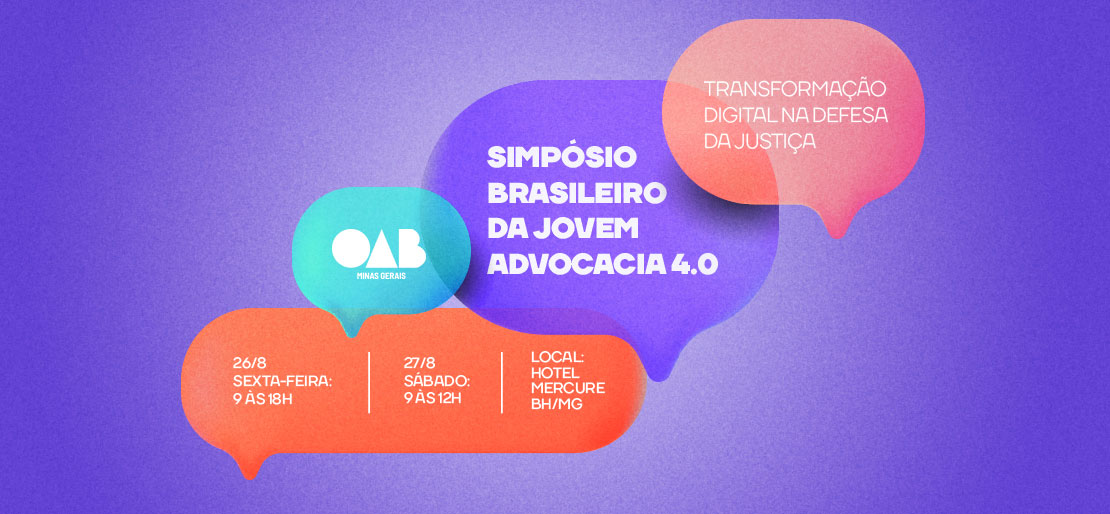 TRANSFORMAÇÃO DIGITAL NA DEFESA DA JUSTIÇA

SIMPÓSIO BRASILEIRO DA JOVEM ADVOCACIA 4.0

OAB
MINAS GERAIS

26/8
SEXTA-FEIRA:
9 ÀS 18H

27/8
SÁBADO:
9 ÀS 12H

LOCAL:
HOTEL
MERCURE
BH/MG